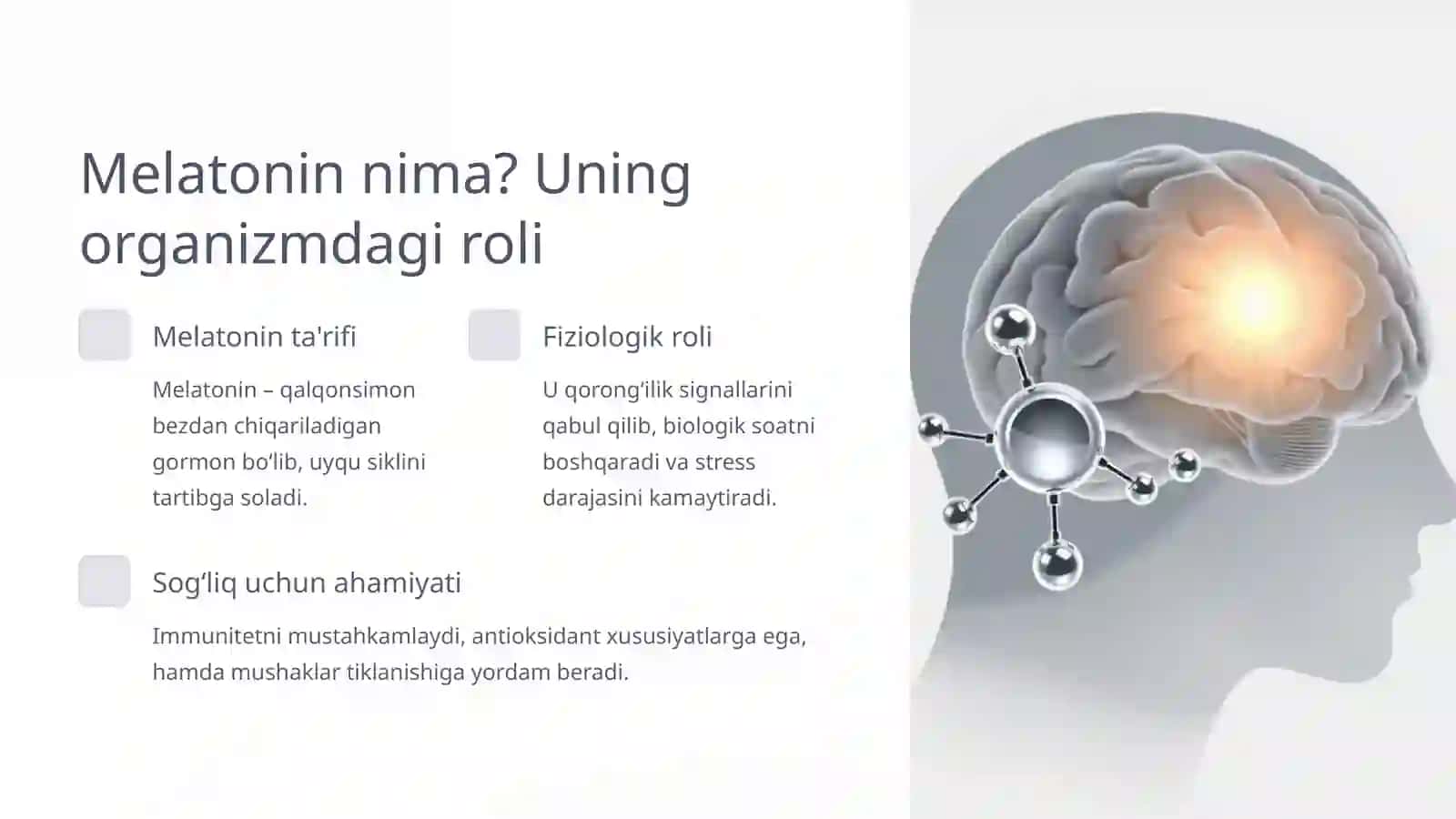 Melatonin nima? Uning organizmdagi roli

Melatonin ta'rifi

Melatonin – qalqonsimon bezdan chiqariladigan gormon bo‘lib, uyqu siklini tartibga soladi.

Fiziologik roli

U qorong‘ilik signallarini qabul qilib, biologik soatni boshqaradi va stress darajasini kamaytiradi.

Sog‘liq uchun ahamiyati

Immunitetni mustahkamlaydi, antioksidant xususiyatlarga ega, hamda mushaklar tiklanishiga yordam beradi.